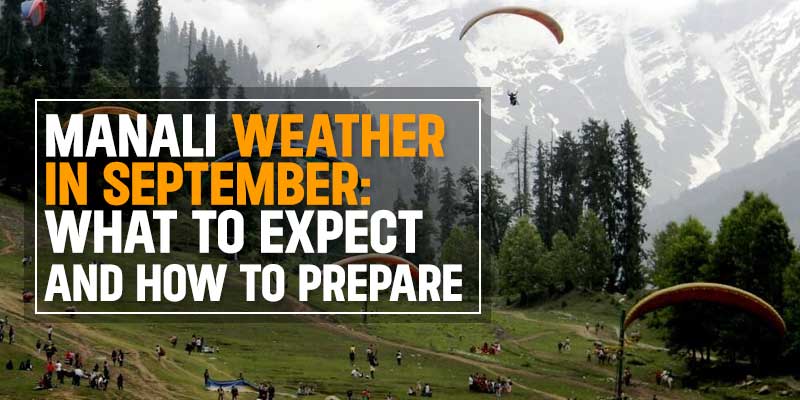 MANALI WEATHER IN SEPTEMBER: WHAT TO EXPECT AND HOW TO PREPARE